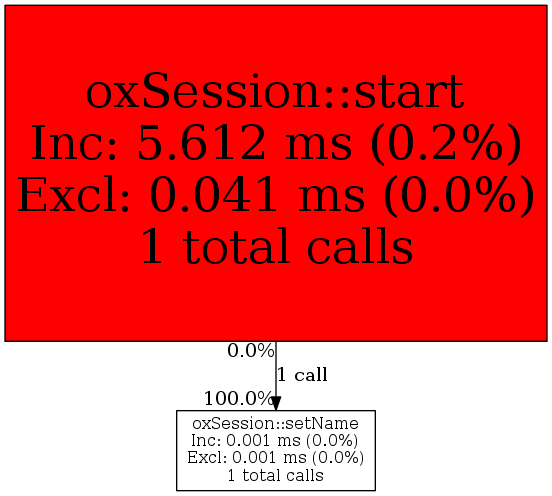 oxSession::start
Inc: 5.612 ms (0.2%)
Excl: 0.041 ms (0.0%)
1 total calls

0.0%

1 call

100.0%

oxSession::setName
Inc: 0.001 ms (0.0%)
Excl: 0.001 ms (0.0%)
1 total calls